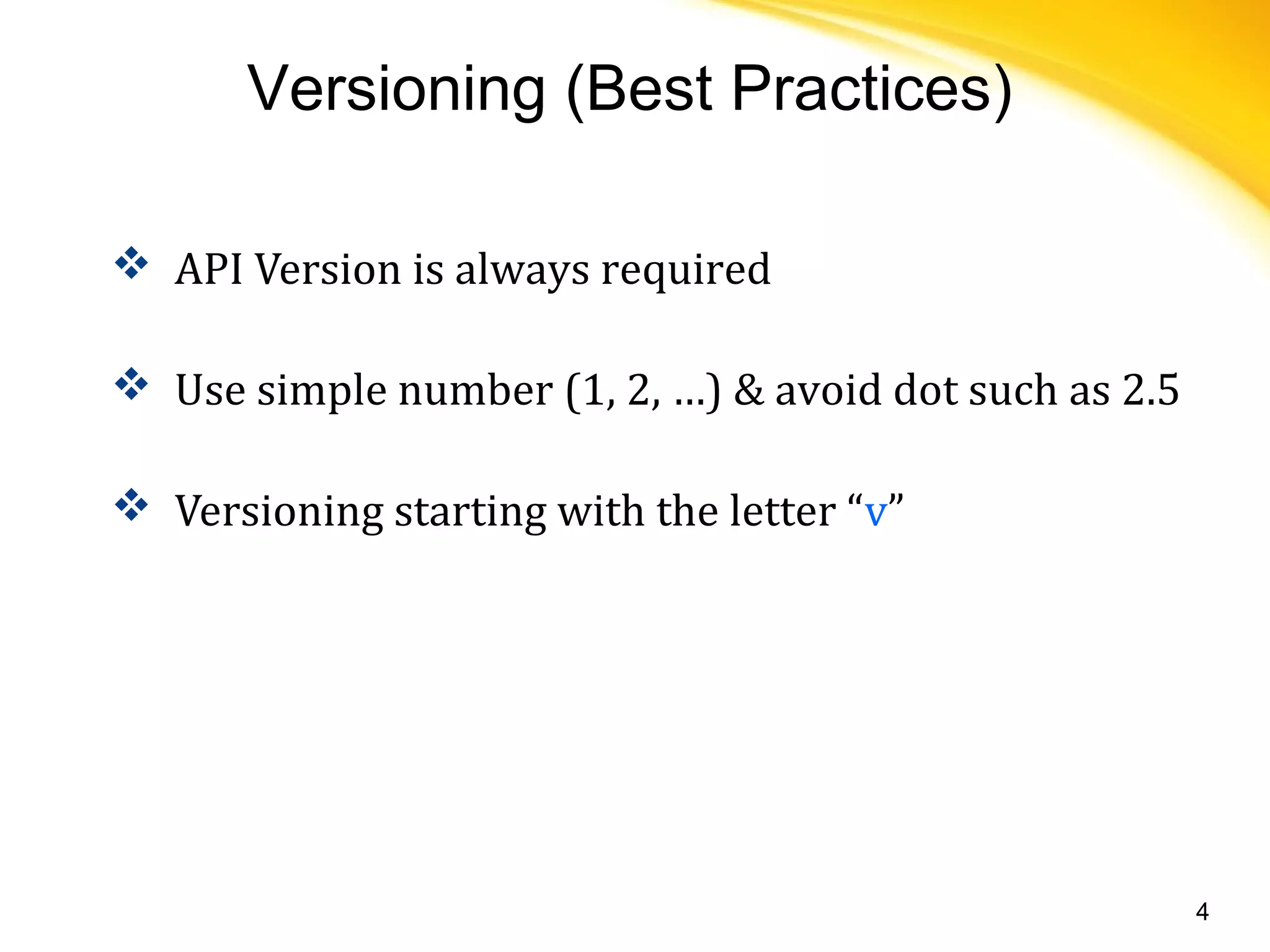 Versioning (Best Practices)

❖ API Version is always required

❖ Use simple number (1, 2, …) & avoid dot such as 2.5

❖ Versioning starting with the letter “v”

4